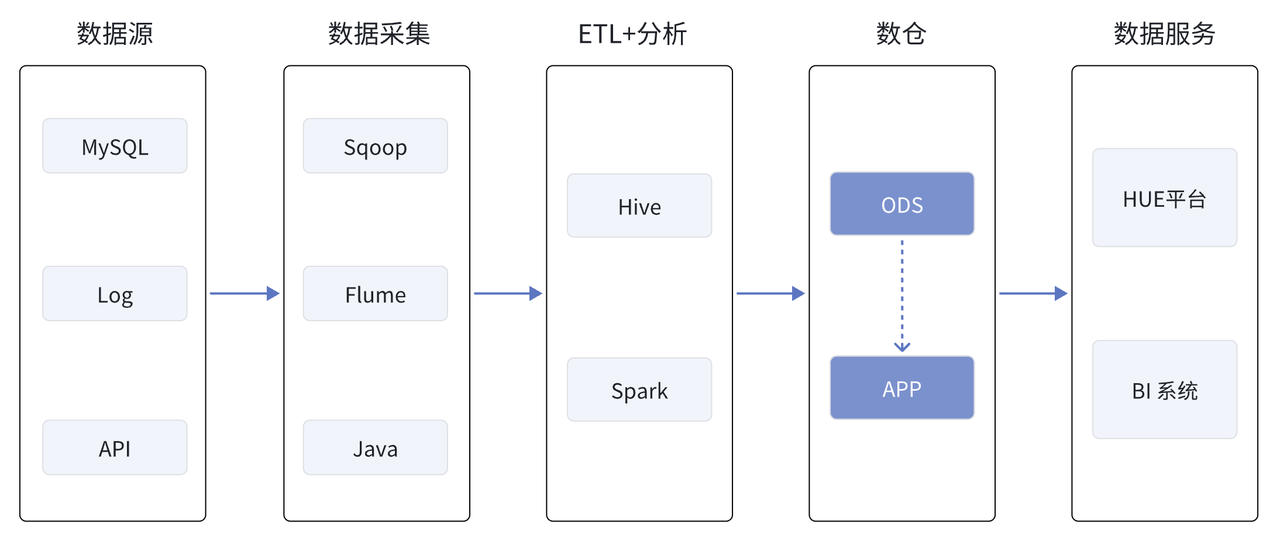 数据源

MySQL

Log

API

数据采集

Sqoop

Flume

Java

ETL+分析

Hive

Spark

数仓

ODS

APP

数据服务

HUE平台

BI 系统